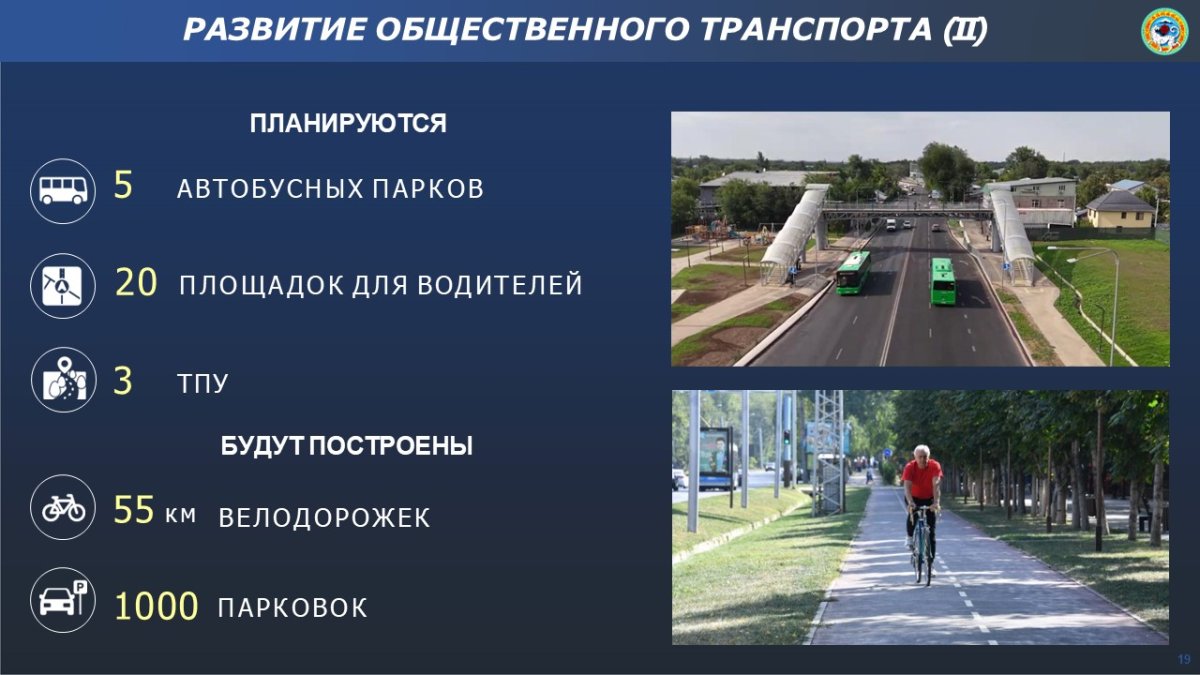 РАЗВИТИЕ ОБЩЕСТВЕННОГО ТРАНСПОРТА (II)

ПЛАНИРУЮТСЯ

5 АВТОБУСНЫХ ПАРКОВ

20 ПЛОЩАДОК ДЛЯ ВОДИТЕЛЕЙ

3 ТПУ

БУДУТ ПОСТРОЕНЫ

55 км ВЕЛОДОРОЖЕК

1000 ПАРКОВОК

19